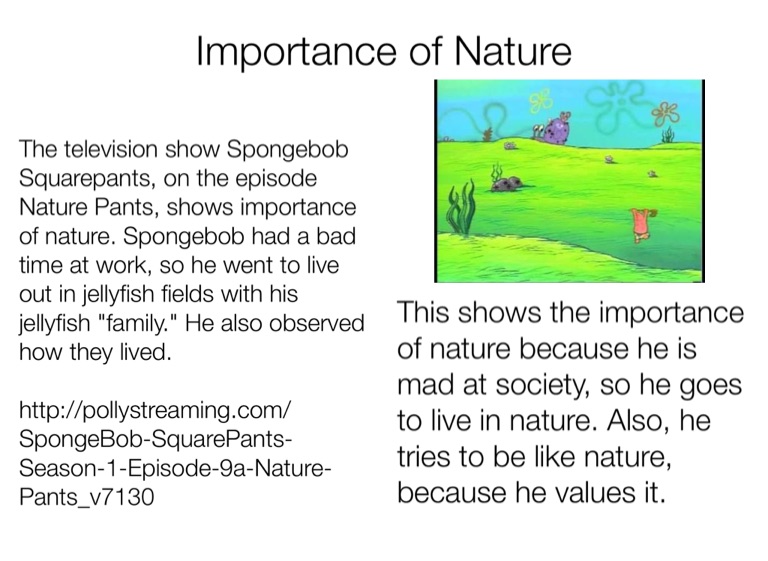 Importance of Nature

The television show Spongebob Squarepants, on the episode Nature Pants, shows importance of nature. Spongebob had a bad time at work, so he went to live out in jellyfish fields with his jellyfish "family." He also observed how they lived.

http://pollystreaming.com/SpongeBob-SquarePants-Season-1-Episode-9a-Nature-Pants_v7130

This shows the importance of nature because he is mad at society, so he goes to live in nature. Also, he tries to be like nature, because he values it.